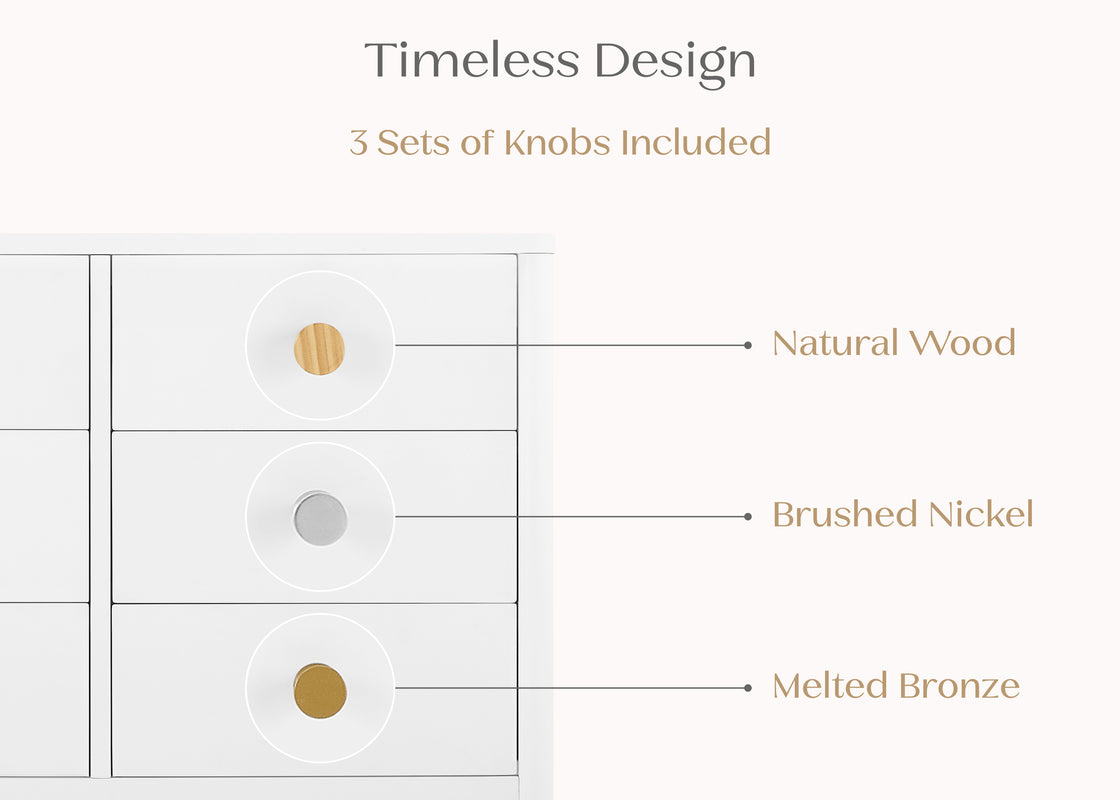 Timeless Design

3 Sets of Knobs Included

Natural Wood

Brushed Nickel

Melted Bronze